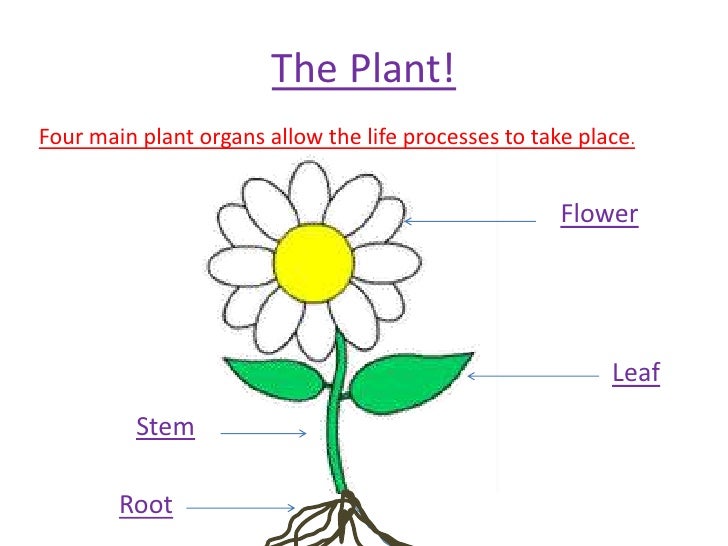 The Plant!

Four main plant organs allow the life processes to take place.

Flower

Leaf

Stem

Root